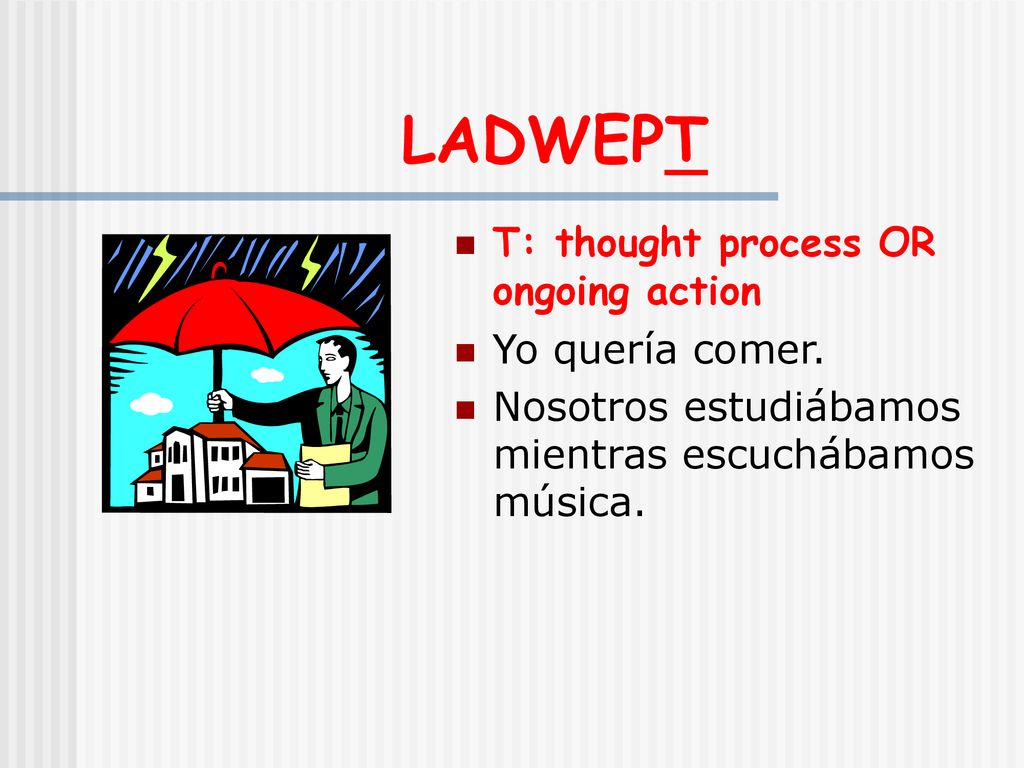 LADWEPT

T: thought process OR ongoing action

Yo quería comer.

Nosotros estudiábamos mientras escuchábamos música.